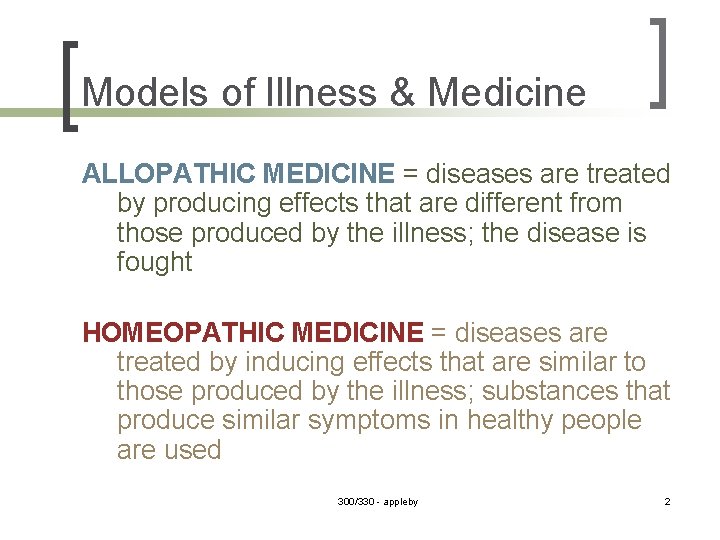 Models of Illness & Medicine

ALLOPATHIC MEDICINE = diseases are treated by producing effects that are different from those produced by the illness; the disease is fought

HOMEOPATHIC MEDICINE = diseases are treated by inducing effects that are similar to those produced by the illness; substances that produce similar symptoms in healthy people are used

300/330 - appleby

2